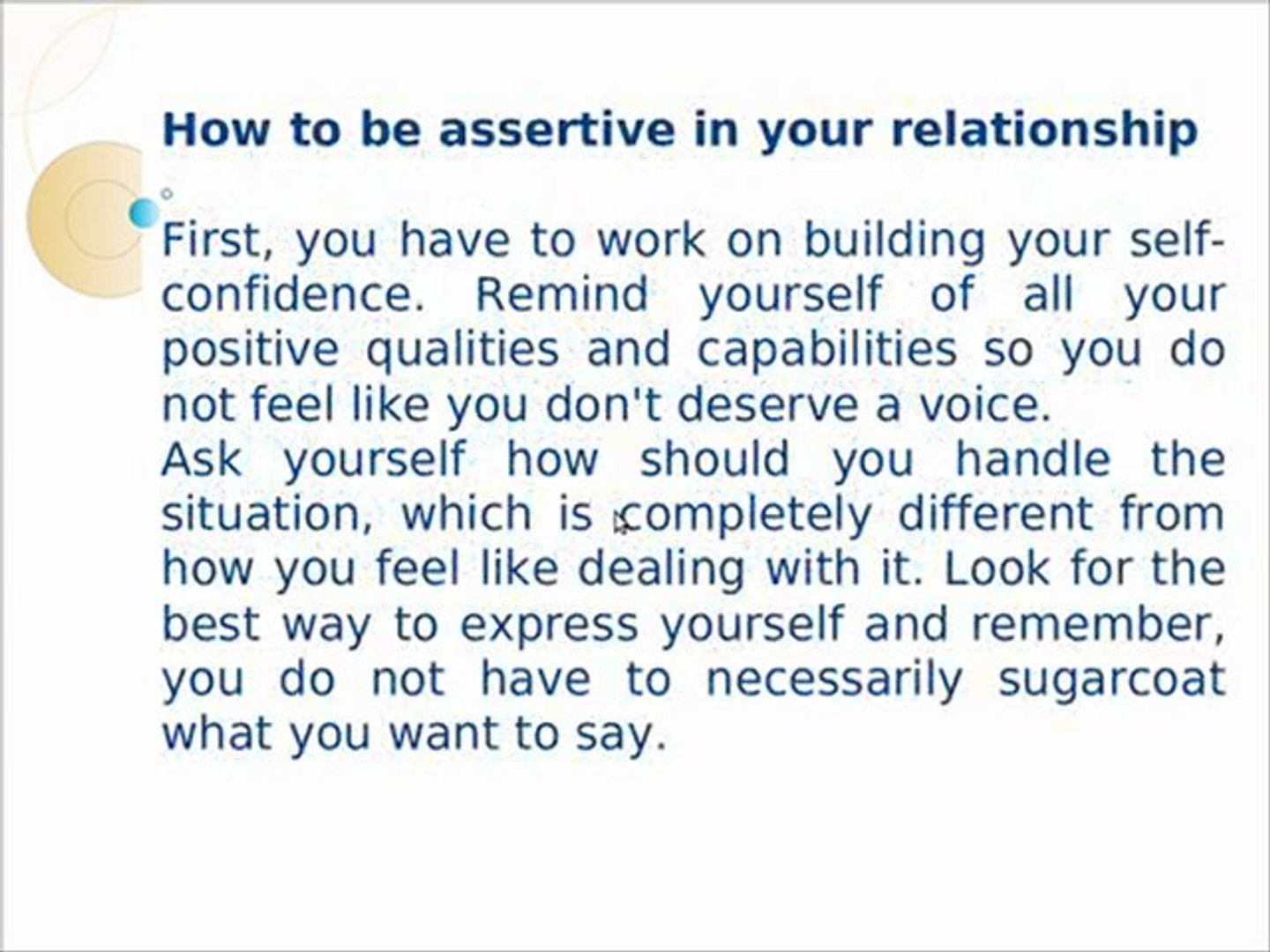 How to be assertive in your relationship

First, you have to work on building your self-confidence. Remind yourself of all your positive qualities and capabilities so you do not feel like you don't deserve a voice.
Ask yourself how should you handle the situation, which is completely different from how you feel like dealing with it. Look for the best way to express yourself and remember, you do not have to necessarily sugarcoat what you want to say.